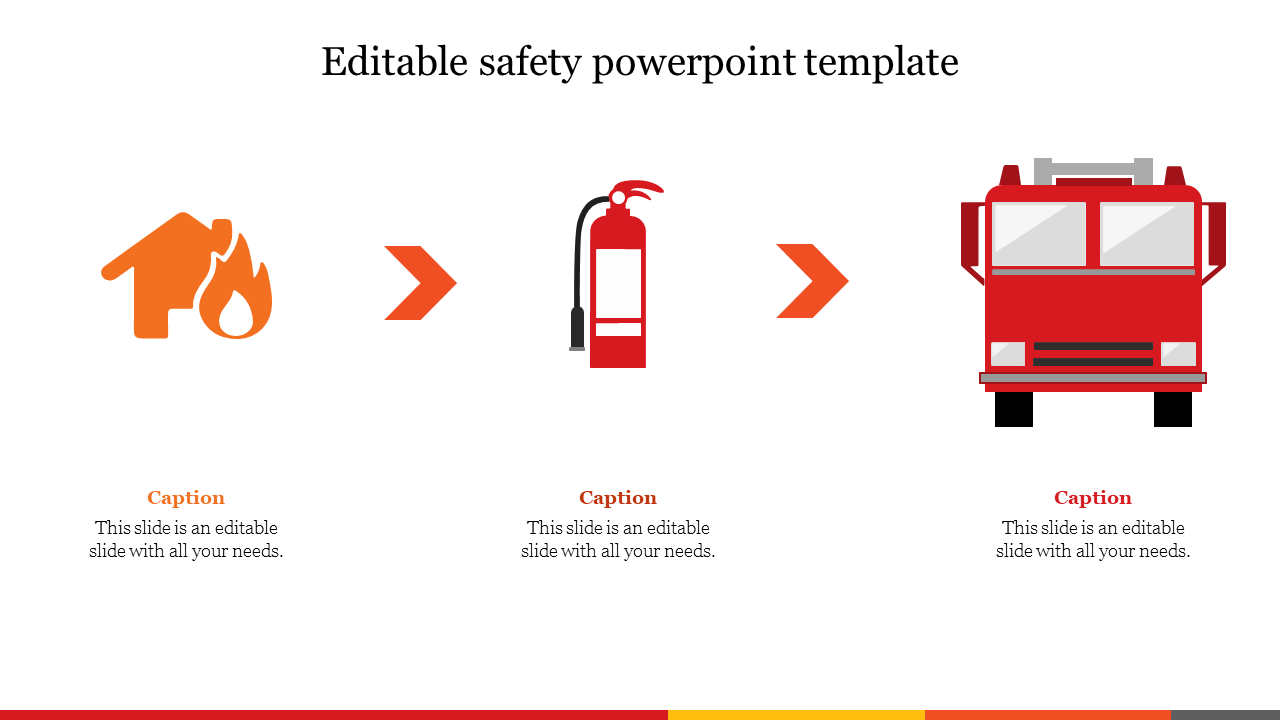 Editable safety powerpoint template

Caption
This slide is an editable slide with all your needs.

Caption
This slide is an editable slide with all your needs.

Caption
This slide is an editable slide with all your needs.